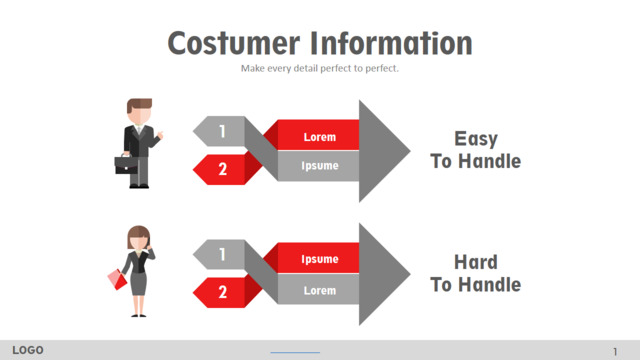 Costumer Information

Make every detail perfect to perfect.

1

2

Lorem

Ipsume

Easy To Handle

1

2

Ipsume

Lorem

Hard To Handle

LOGO

1